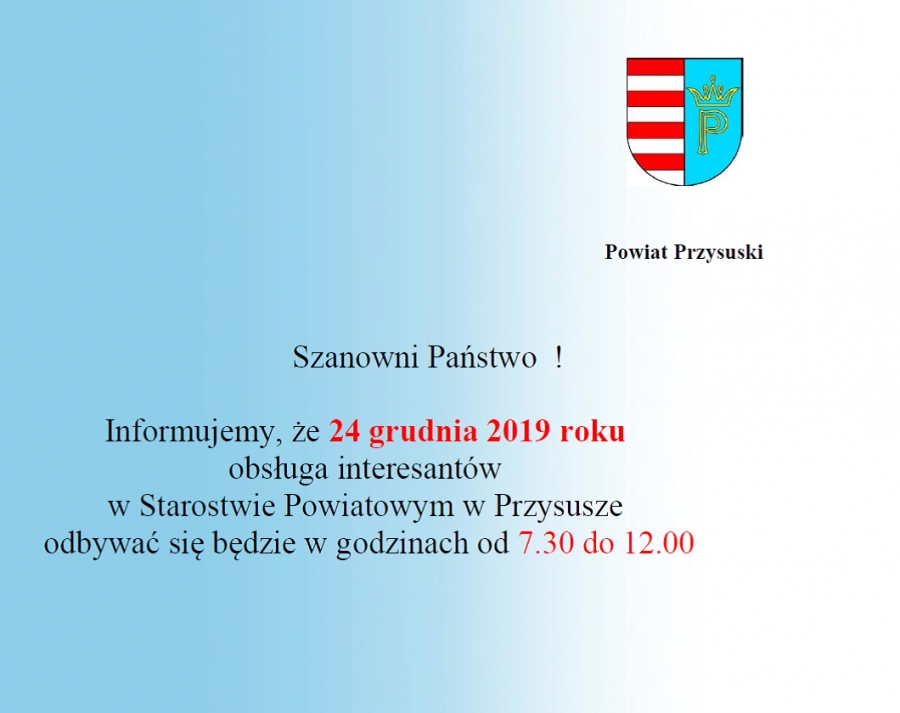 P

Powiat Przysuski

Szanowni Państwo !

Informujemy, że 24 grudnia 2019 roku obsługa interesantów w Starostwie Powiatowym w Przysusze odbywać się będzie w godzinach od 7.30 do 12.00